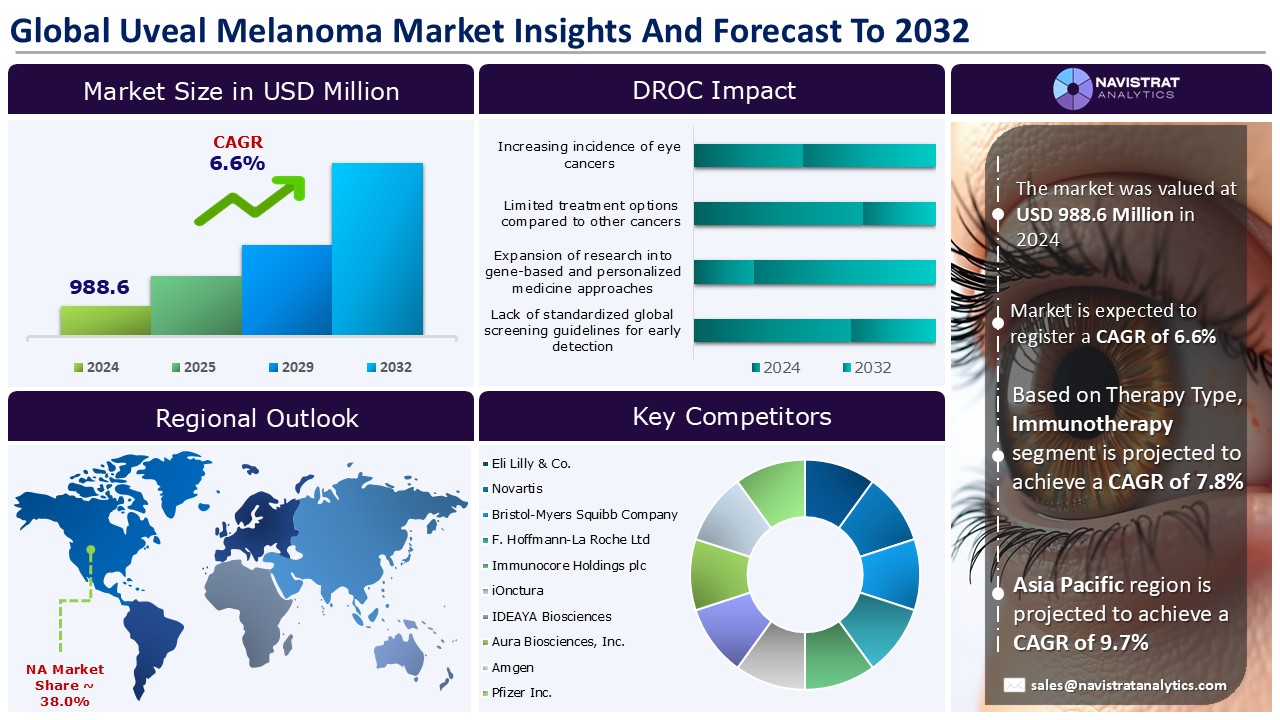 Global Uveal Melanoma Market Insights And Forecast To 2032

Market Size in USD Million

CAGR
6.6%

988.6

2024
2025
2029
2032

DROC Impact

Increasing incidence of eye cancers

Limited treatment options compared to other cancers

Expansion of research into gene-based and personalized medicine approaches

Lack of standardized global screening guidelines for early detection

2024
2032

NAVISTRAT
ANALYTICS

The market was valued at USD 988.6 Million in 2024

Market is expected to register a CAGR of 6.6%

Based on Therapy Type, Immunotherapy segment is projected to achieve a CAGR of 7.8%

Asia Pacific region is projected to achieve a CAGR of 9.7%

sales@navistratanalytics.com

Regional Outlook

NA Market Share ~ 38.0%

Key Competitors

Eli Lilly & Co.
Novartis
Bristol-Myers Squibb Company
F. Hoffmann-La Roche Ltd
Immunocore Holdings plc
iOnctura
IDEAYA Biosciences
Aura Biosciences, Inc.
Amgen
Pfizer Inc.